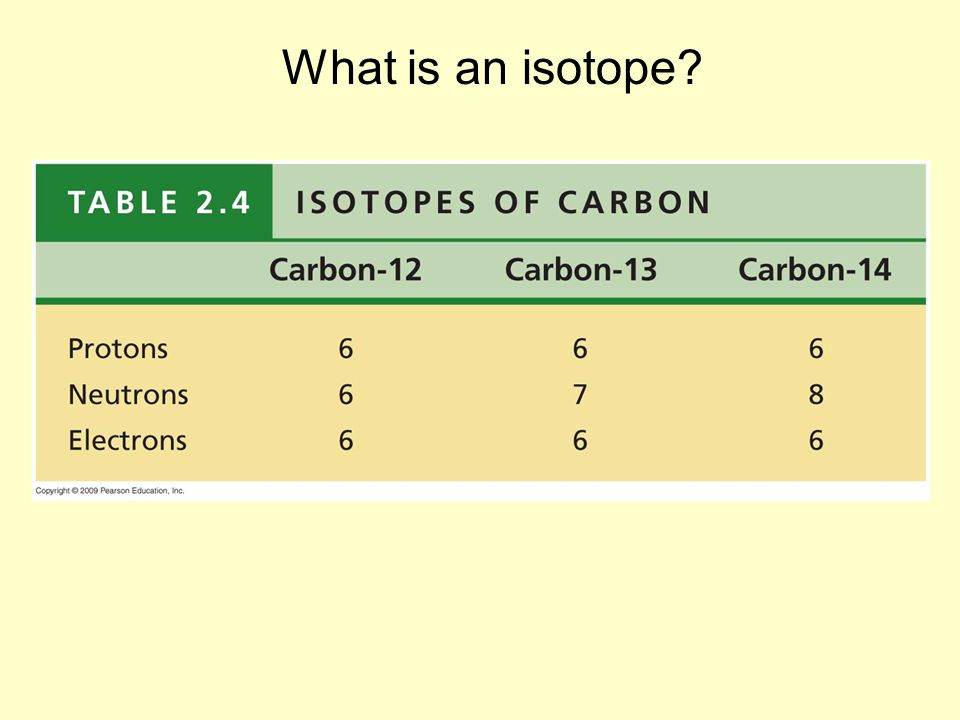 What is an isotope?

TABLE 2.4 ISOTOPES OF CARBON

| | Carbon-12 | Carbon-13 | Carbon-14 |
|---|---|---|---|
| Protons | 6 | 6 | 6 |
| Neutrons | 6 | 7 | 8 |
| Electrons | 6 | 6 | 6 |

Copyright © 2009 Pearson Education, Inc.